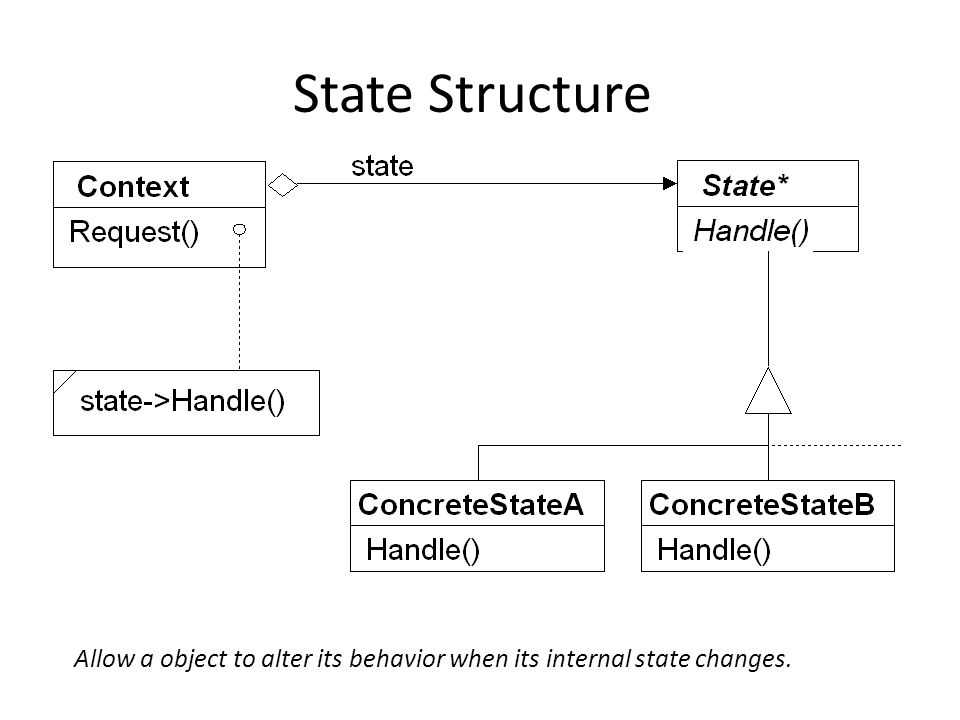 State Structure

Context

Request()

state

State*

Handle()

state->Handle()

ConcreteStateA

Handle()

ConcreteStateB

Handle()

Allow a object to alter its behavior when its internal state changes.